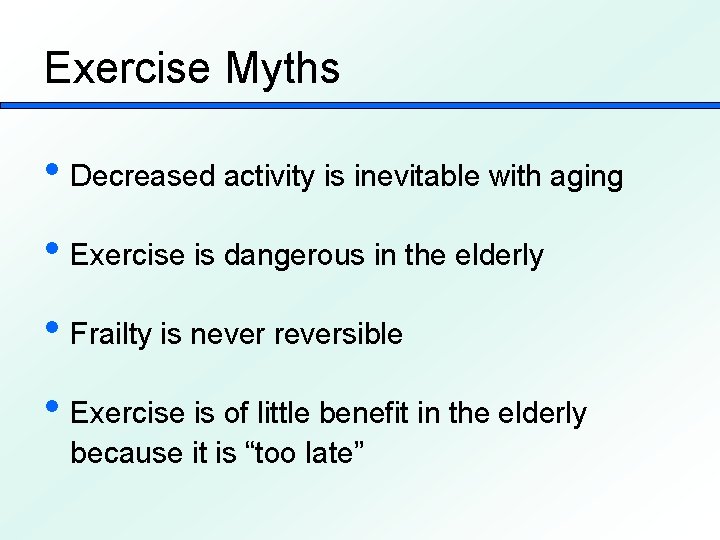 Exercise Myths

• Decreased activity is inevitable with aging

• Exercise is dangerous in the elderly

• Frailty is never reversible

• Exercise is of little benefit in the elderly because it is “too late”